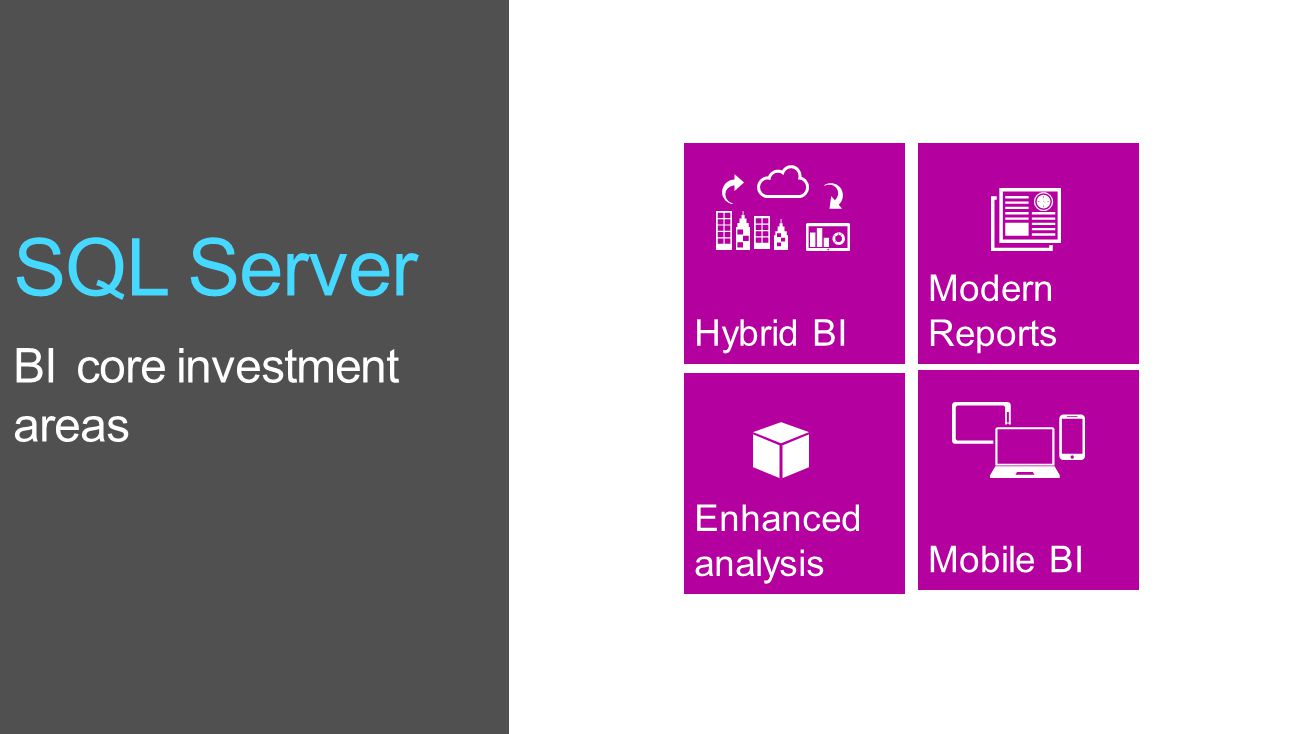 SQL Server

BI core investment areas

Hybrid BI

Modern Reports

Enhanced analysis

Mobile BI